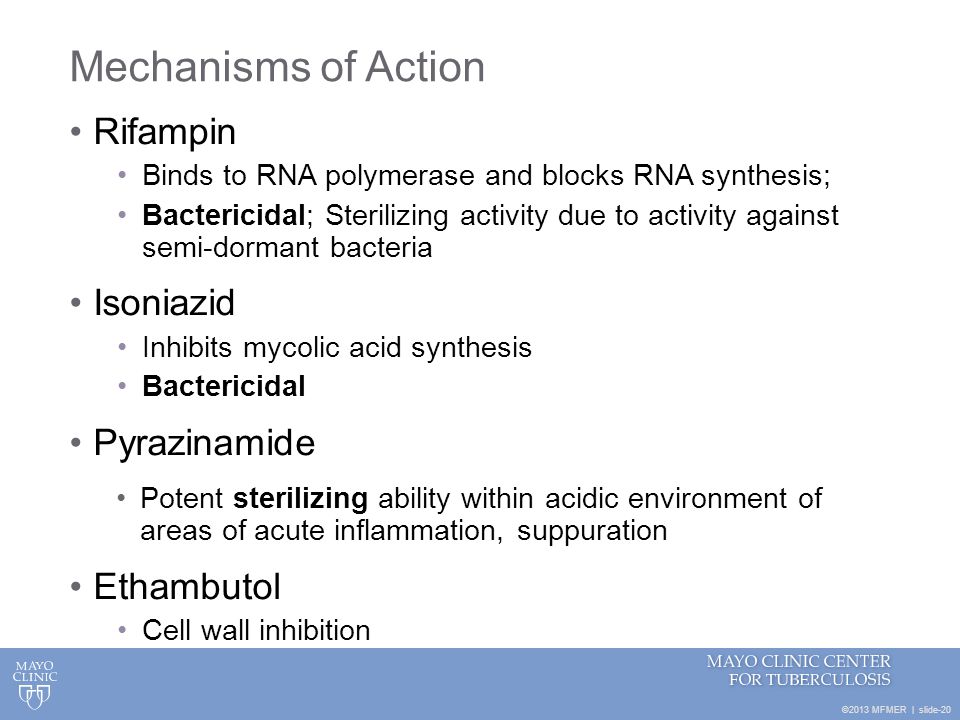 Mechanisms of Action

• Rifampin
  • Binds to RNA polymerase and blocks RNA synthesis;
  • Bactericidal; Sterilizing activity due to activity against semi-dormant bacteria

• Isoniazid
  • Inhibits mycolic acid synthesis
  • Bactericidal

• Pyrazinamide
  • Potent sterilizing ability within acidic environment of areas of acute inflammation, suppuration

• Ethambutol
  • Cell wall inhibition

MAYO CLINIC

MAYO CLINIC CENTER FOR TUBERCULOSIS

©2013 MFMER | slide-20